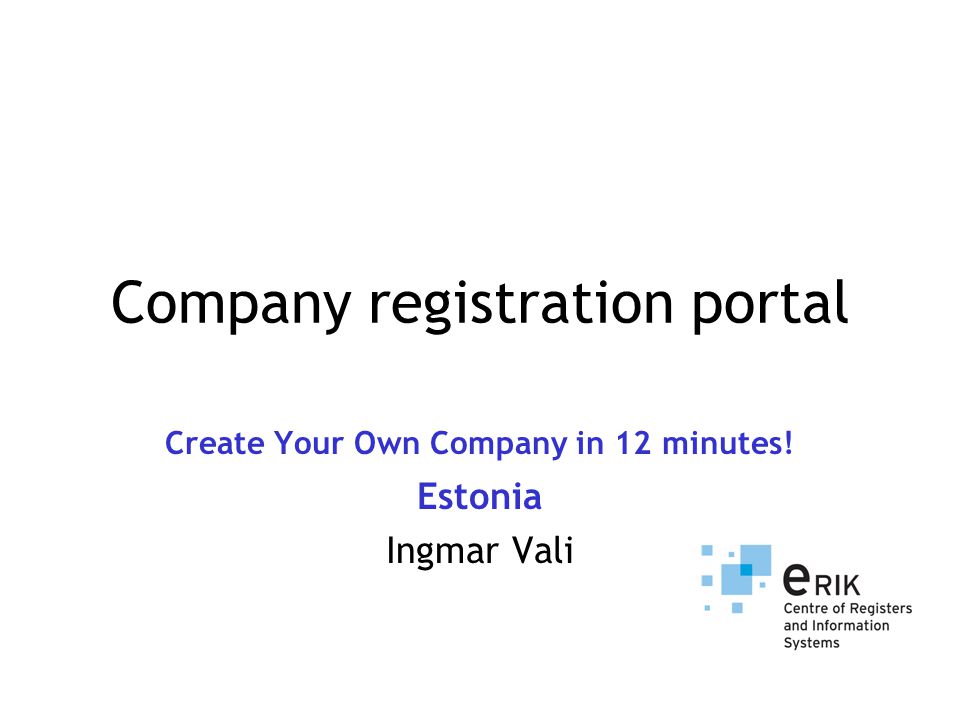 Company registration portal

Create Your Own Company in 12 minutes!

Estonia

Ingmar Vali

eRIK
Centre of Registers and Information Systems